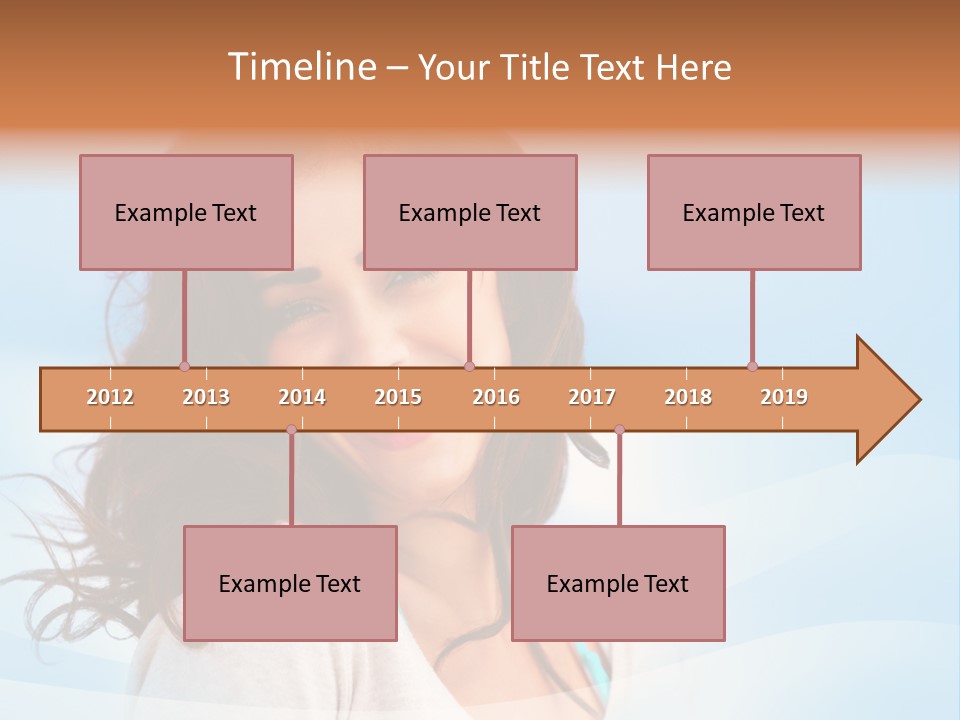 Timeline – Your Title Text Here

Example Text

Example Text

Example Text

2012 2013 2014 2015 2016 2017 2018 2019

Example Text

Example Text